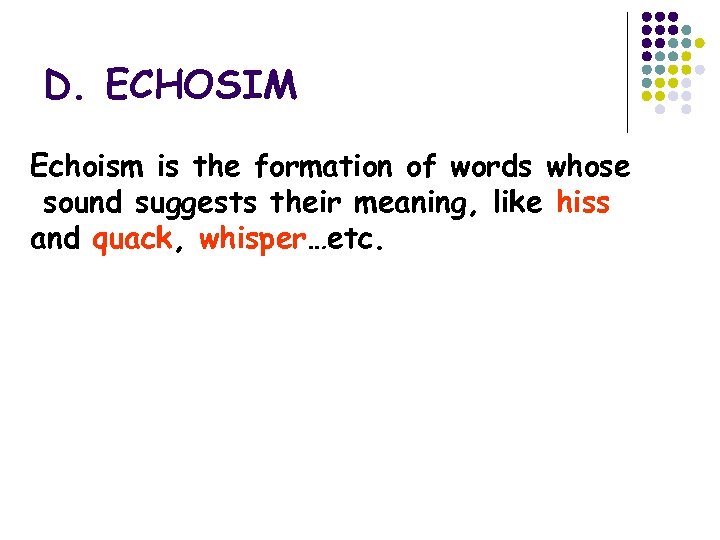 D. ECHOSIM

Echoism is the formation of words whose sound suggests their meaning, like hiss and quack, whisper…etc.